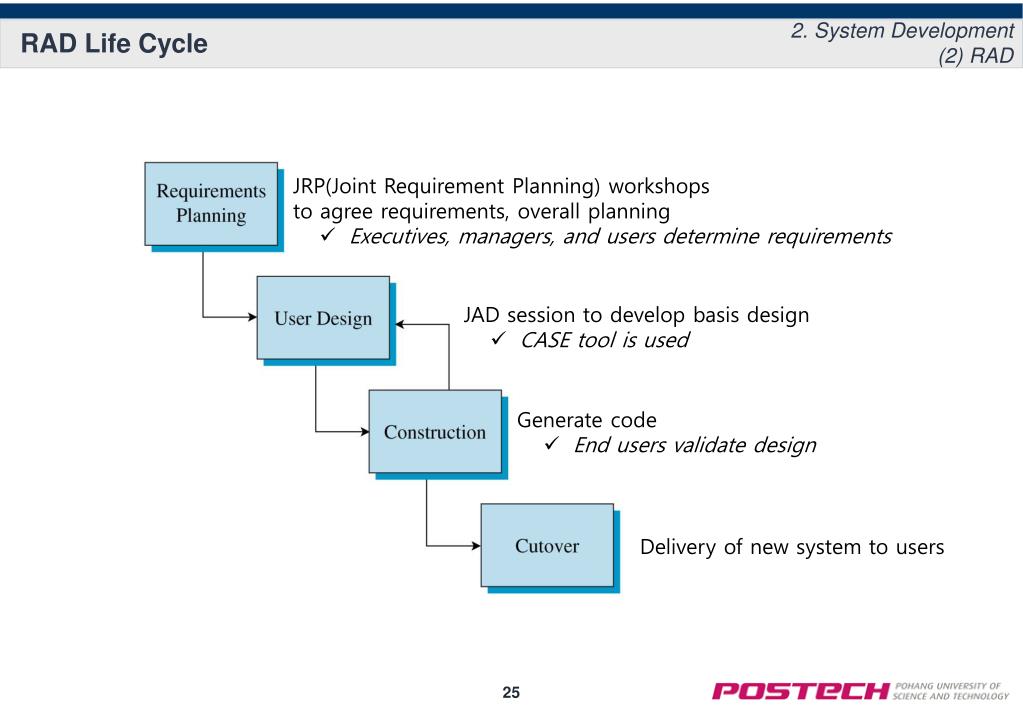 RAD Life Cycle

2. System Development
(2) RAD

Requirements Planning

JRP(Joint Requirement Planning) workshops to agree requirements, overall planning
✓ Executives, managers, and users determine requirements

User Design

JAD session to develop basis design
✓ CASE tool is used

Construction

Generate code
✓ End users validate design

Cutover

Delivery of new system to users

25

POSTECH POHANG UNIVERSITY OF SCIENCE AND TECHNOLOGY